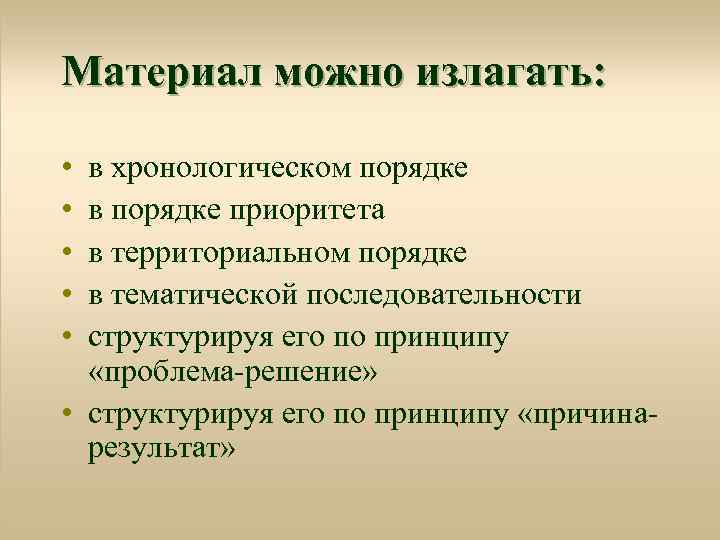 Материал можно излагать:

• в хронологическом порядке
• в порядке приоритета
• в территориальном порядке
• в тематической последовательности
• структурируя его по принципу «проблема-решение»
• структурируя его по принципу «причина-результат»